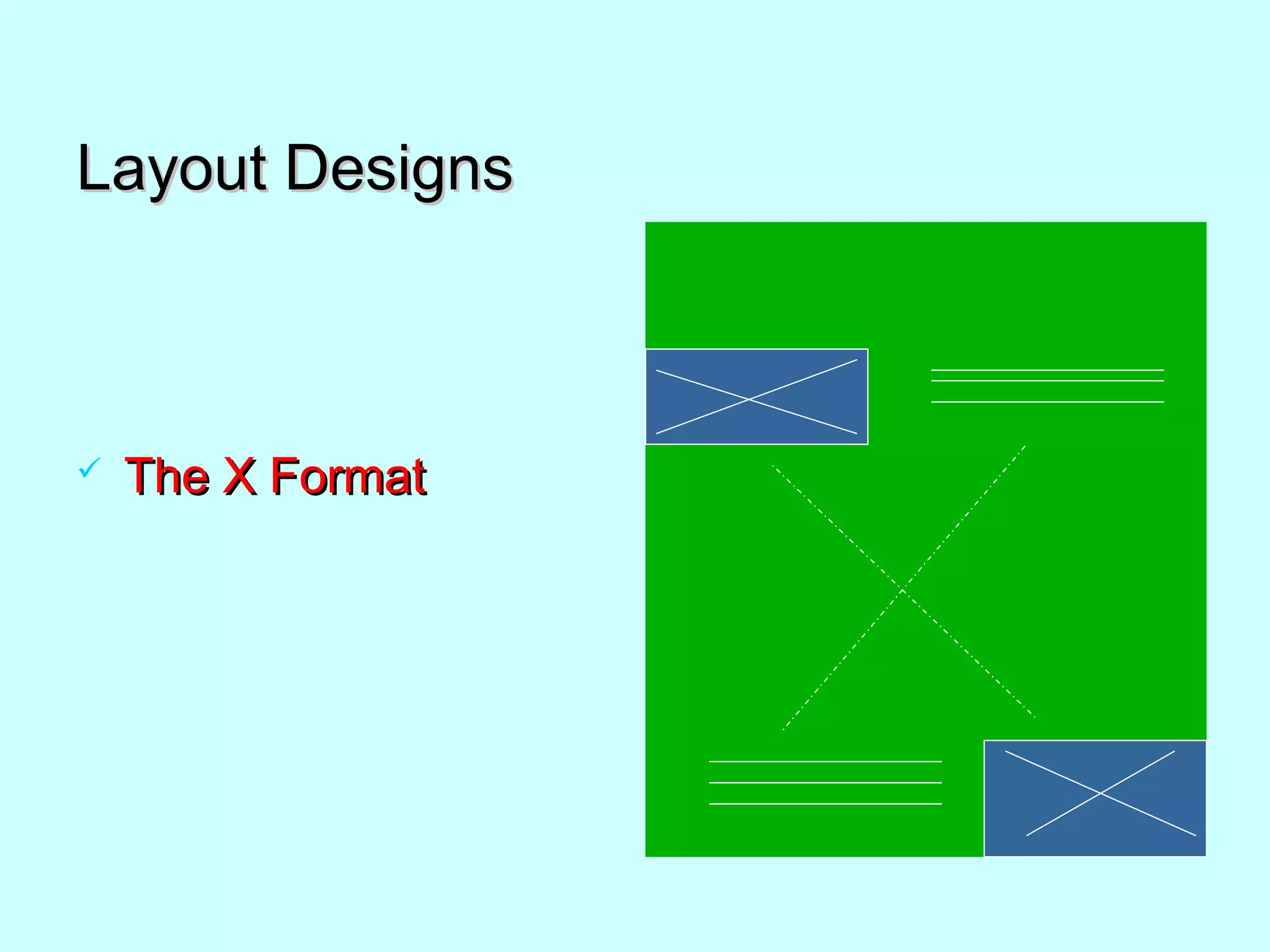 Layout Designs

✓ The X Format